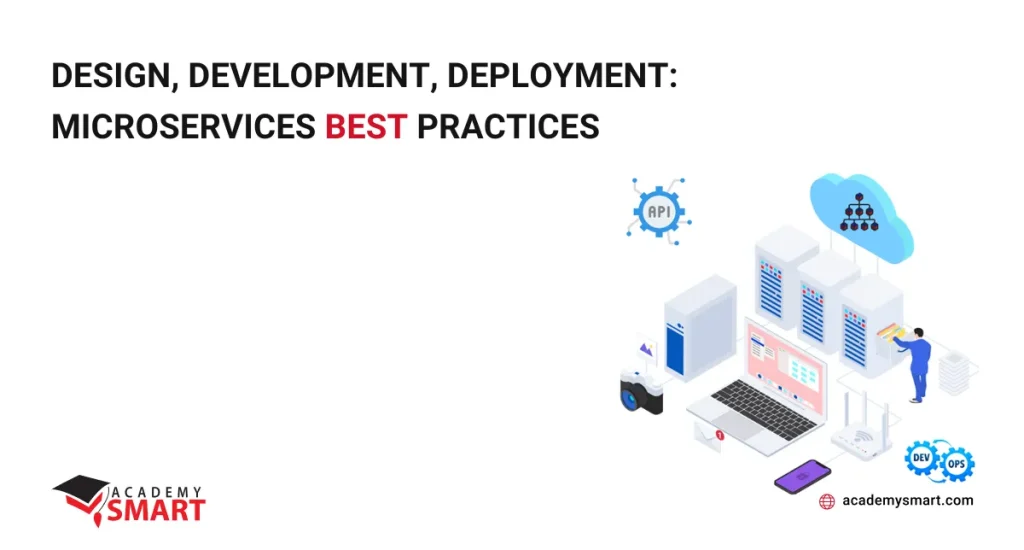 DESIGN, DEVELOPMENT, DEPLOYMENT: MICROSERVICES BEST PRACTICES

API

1

DEV OPS

ACADEMY SMART

academysmart.com